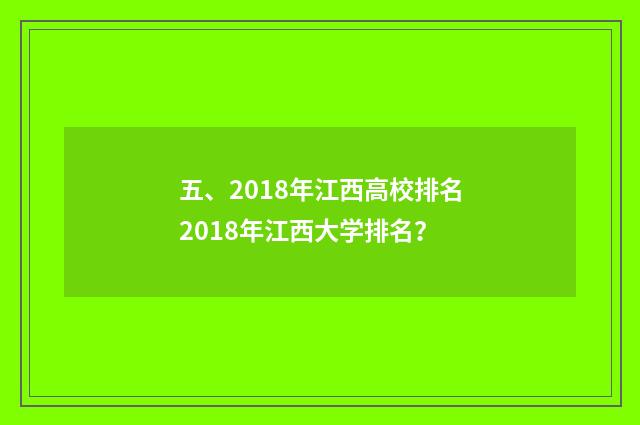 五、2018年江西高校排名
2018年江西大学排名？